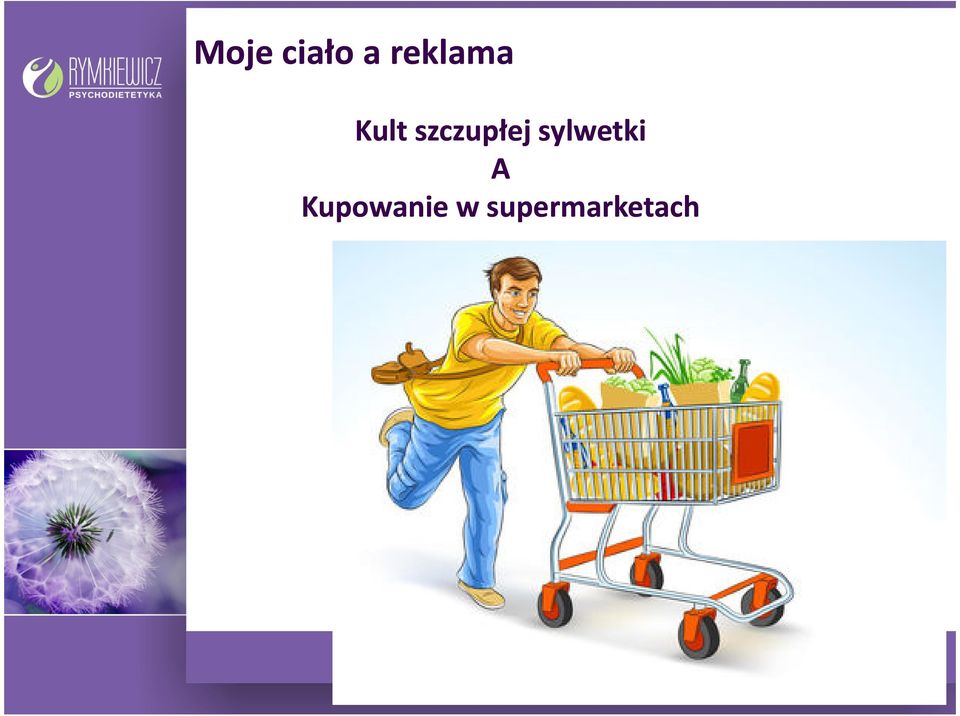 RYMKIEWICZ
PSYCHODIETETYKA

Moje ciało a reklama

Kult szczupłej sylwetki
A
Kupowanie w supermarketach